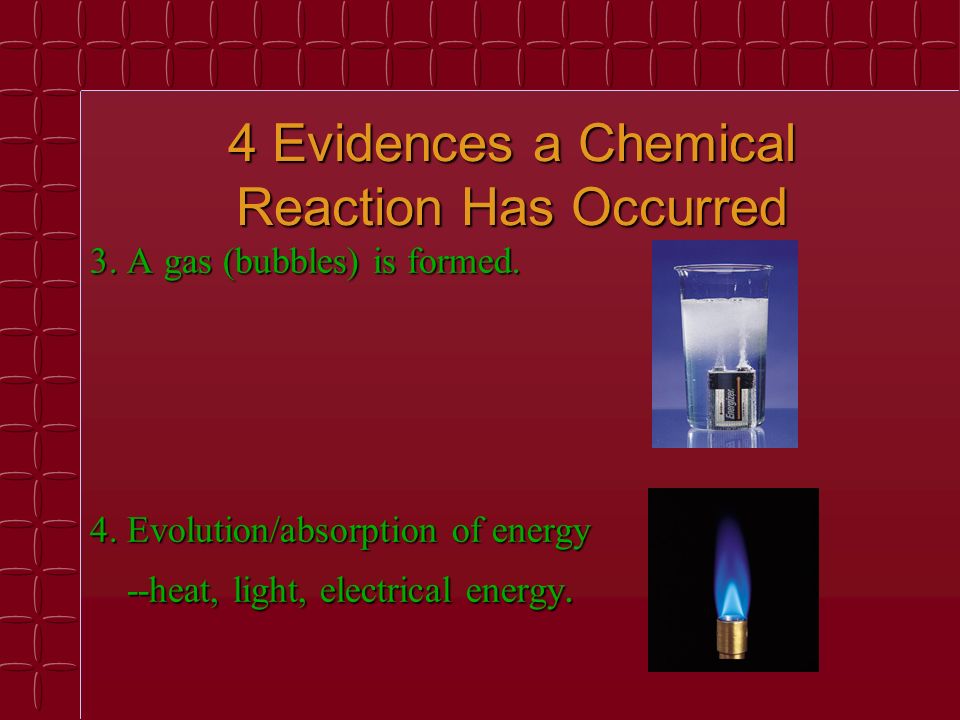 4 Evidences a Chemical Reaction Has Occurred

3. A gas (bubbles) is formed.

Energizer

4. Evolution/absorption of energy

--heat, light, electrical energy.